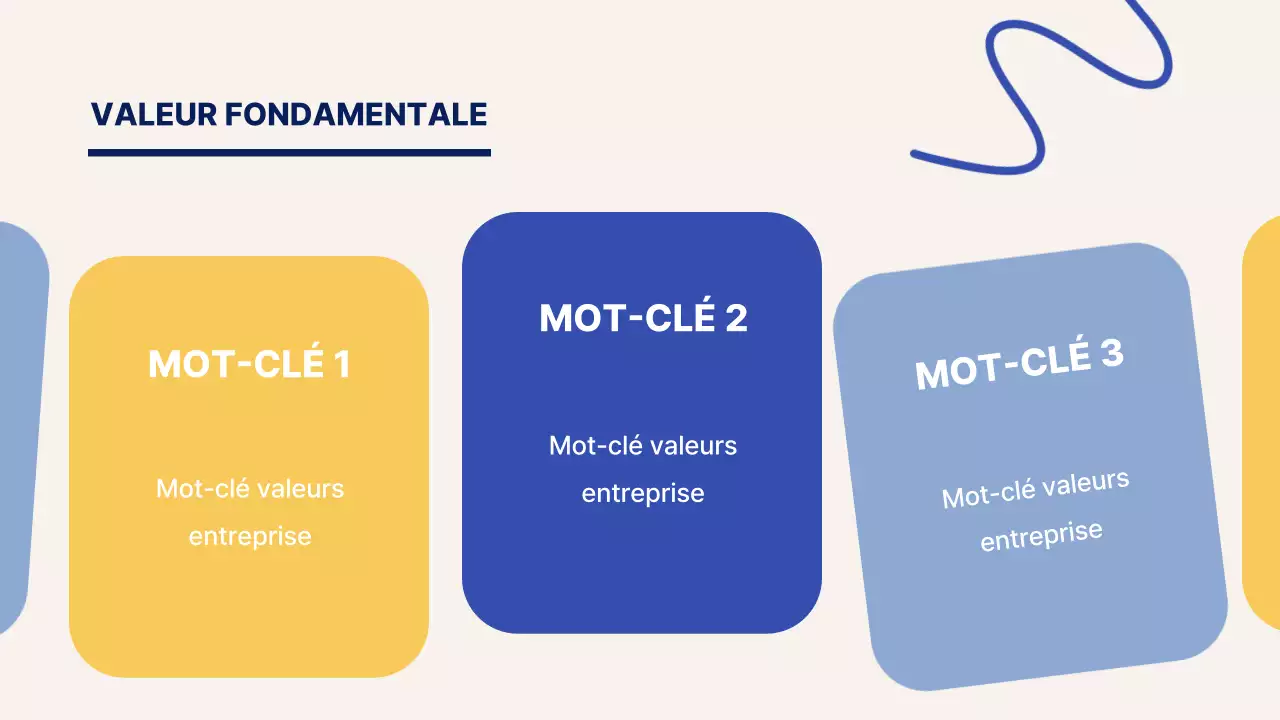 VALEUR FONDAMENTALE

MOT-CLÉ 1

Mot-clé valeurs entreprise

MOT-CLÉ 2

Mot-clé valeurs entreprise

MOT-CLÉ 3

Mot-clé valeurs entreprise